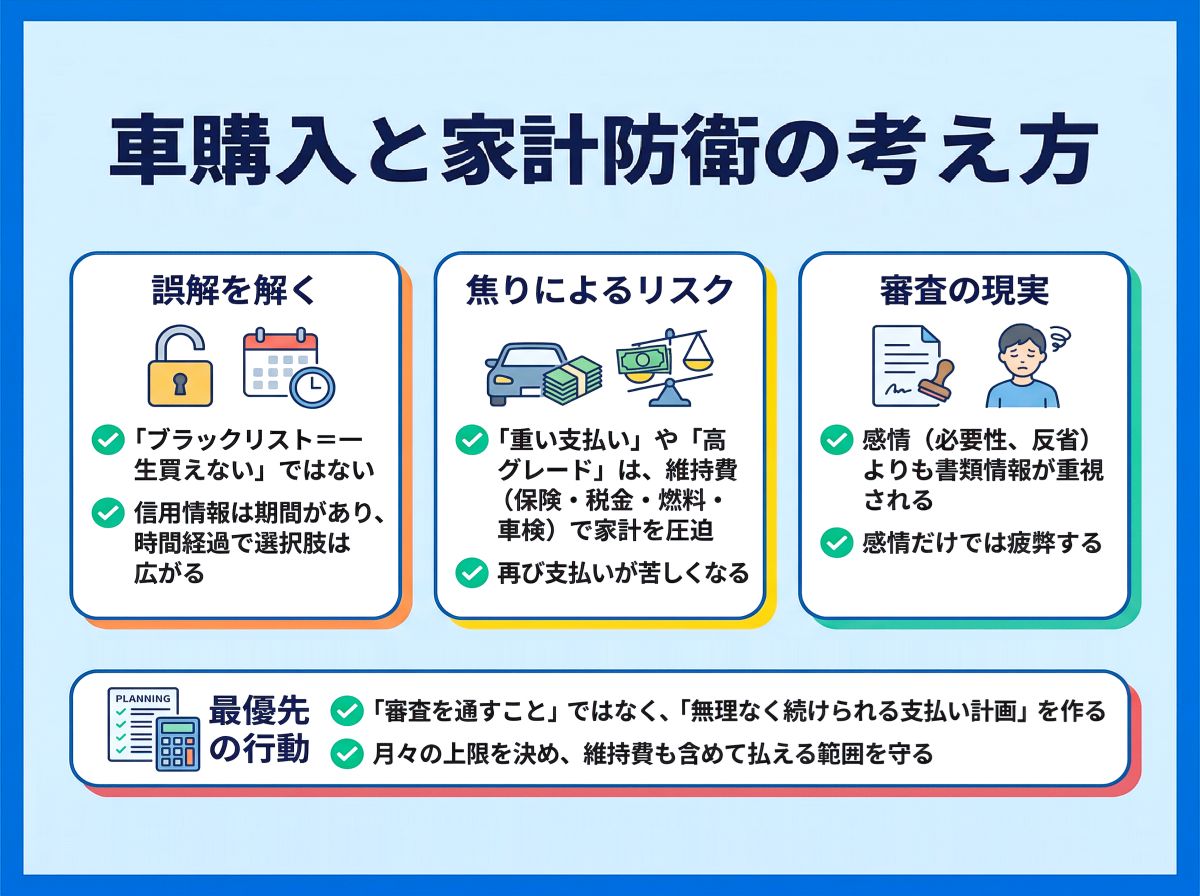 車購入と家計防衛の考え方

誤解を解く

「ブラックリスト＝一生買えない」ではない

信用情報は期間があり、時間経過で選択肢は広がる

焦りによるリスク

「重い支払い」や「高グレード」は、維持費（保険・税金・燃料・車検）で家計を圧迫

再び支払いが苦しくなる

審査の現実

感情（必要性、反省）よりも書類情報が重視される

感情だけでは疲弊する

PLANNING

最優先の行動

「審査を通すこと」ではなく、「無理なく続けられる支払い計画」を作る

月々の上限を決め、維持費も含めて払える範囲を守る